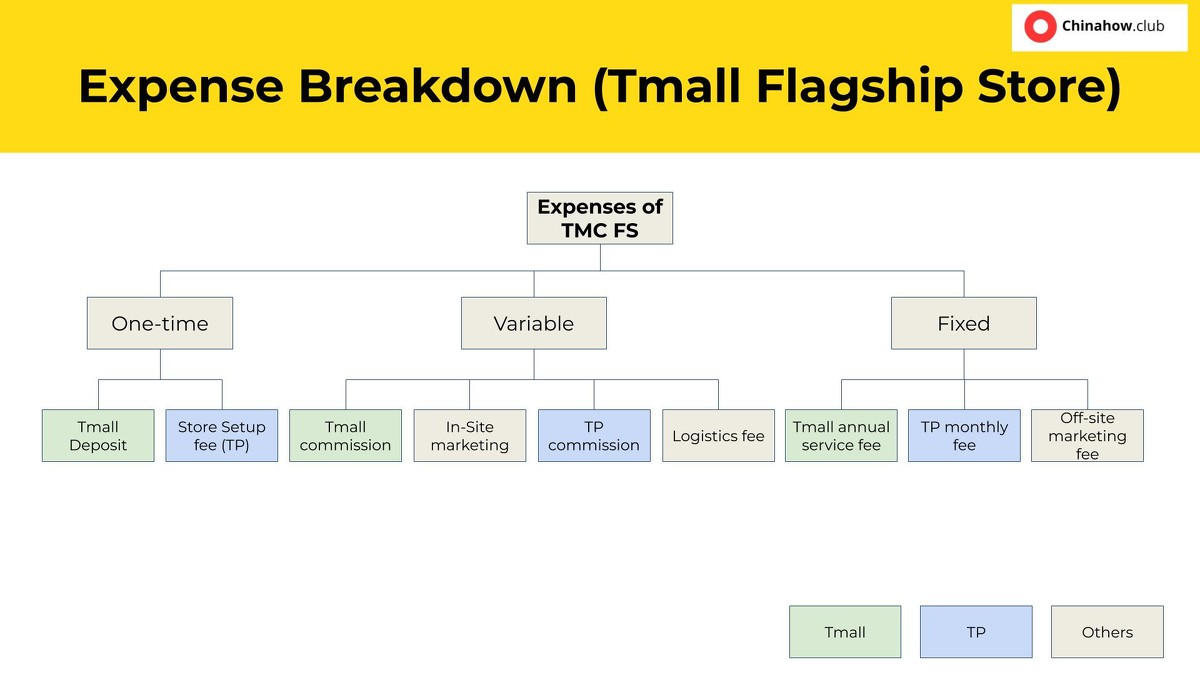 Chinahow.club

Expense Breakdown (Tmall Flagship Store)

Expenses of TMC FS

One-time

Variable

Fixed

Tmall Deposit

Store Setup fee (TP)

Tmall commission

In-Site marketing

TP commission

Logistics fee

Tmall annual service fee

TP monthly fee

Off-site marketing fee

Tmall

TP

Others